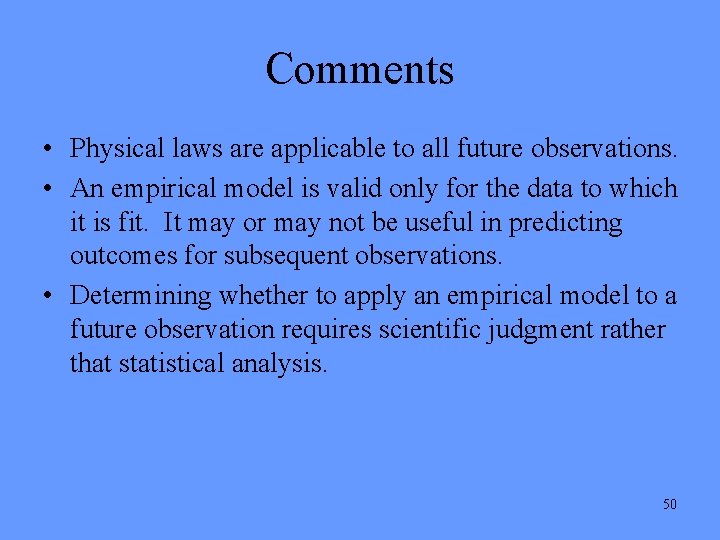 Comments

• Physical laws are applicable to all future observations.
• An empirical model is valid only for the data to which it is fit. It may or may not be useful in predicting outcomes for subsequent observations.
• Determining whether to apply an empirical model to a future observation requires scientific judgment rather that statistical analysis.

50